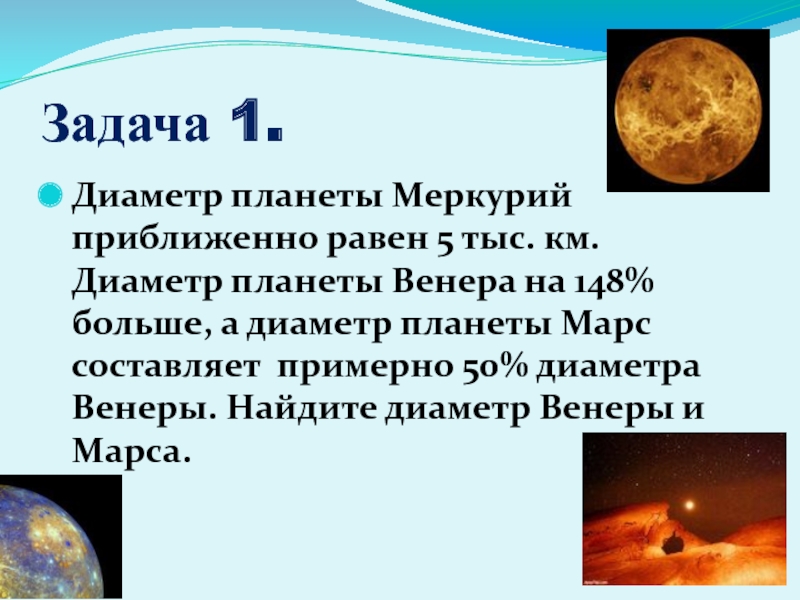 Задача 1.

Диаметр планеты Меркурий приближенно равен 5 тыс. км. Диаметр планеты Венера на 148% больше, а диаметр планеты Марс составляет примерно 50% диаметра Венеры. Найдите диаметр Венеры и Марса.